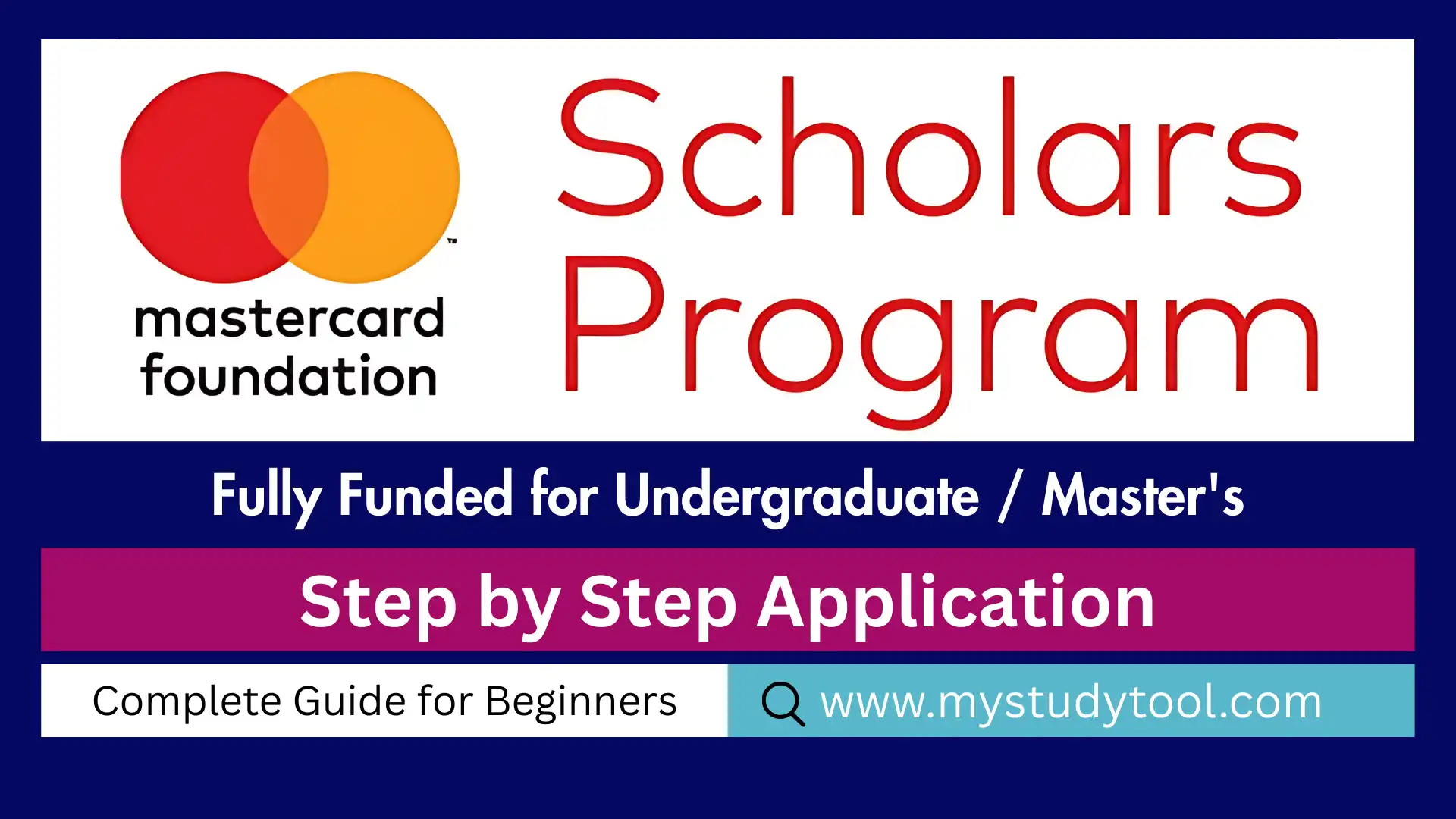 mastercard foundation

Scholars Program

Fully Funded for Undergraduate / Master's

Step by Step Application

Complete Guide for Beginners

www.mystudytool.com